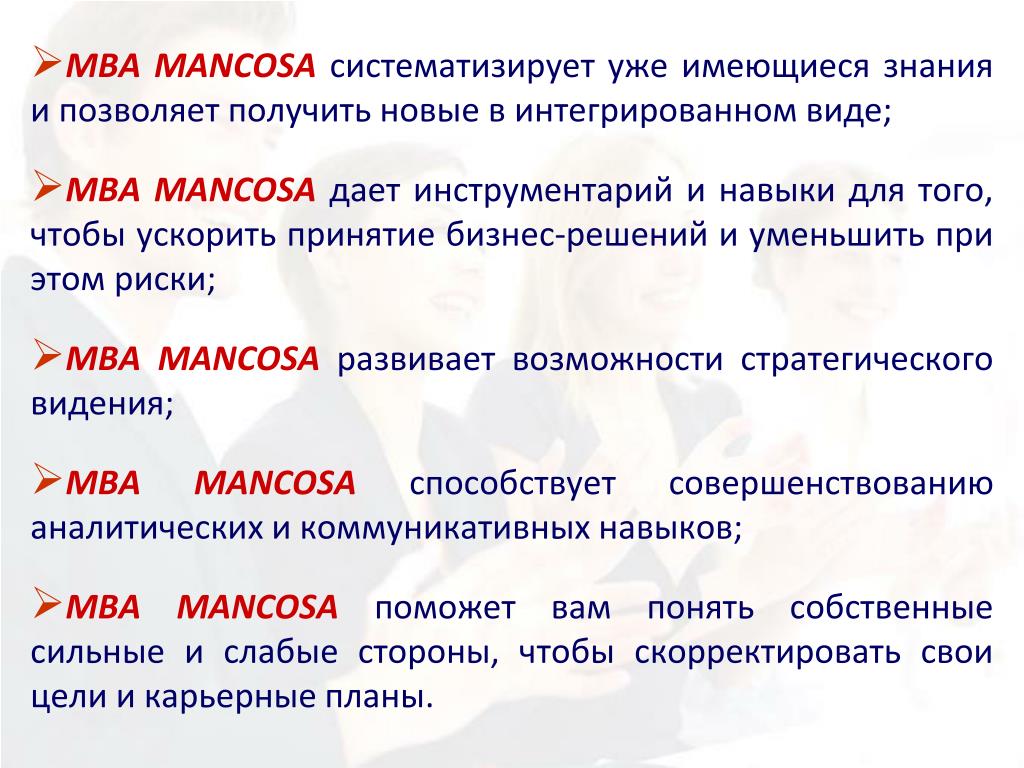 ➢MBA MANCOSA систематизирует уже имеющиеся знания и позволяет получить новые в интегрированном виде;

➢MBA MANCOSA дает инструментарий и навыки для того, чтобы ускорить принятие бизнес-решений и уменьшить при этом риски;

➢MBA MANCOSA развивает возможности стратегического видения;

➢MBA MANCOSA способствует совершенствованию аналитических и коммуникативных навыков;

➢MBA MANCOSA поможет вам понять собственные сильные и слабые стороны, чтобы скорректировать свои цели и карьерные планы.